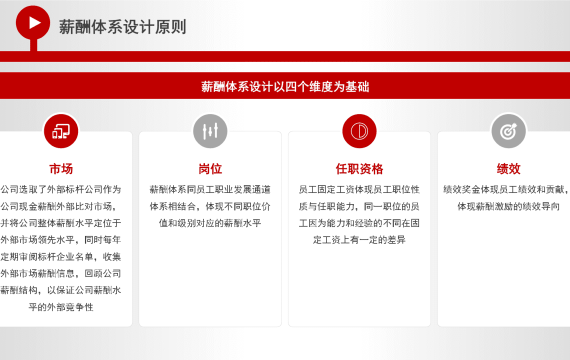 薪酬体系设计原则

薪酬体系设计以四个维度为基础

市场

公司选取了外部标杆公司作为公司现金薪酬外部比对市场，并将公司整体薪酬水平定位于外部市场领先水平，同时每年定期审阅标杆企业名单，收集外部市场薪酬信息，回顾公司薪酬结构，以保证公司薪酬水平的外部竞争性

岗位

薪酬体系同员工职业发展通道体系相结合，体现不同职位价值和级别对应的薪酬水平

任职资格

员工固定工资体现员工职位性质与任职能力，同一职位的员工因为能力和经验的不同在固定工资上有一定的差异

绩效

绩效奖金体现员工绩效和贡献，体现薪酬激励的绩效导向